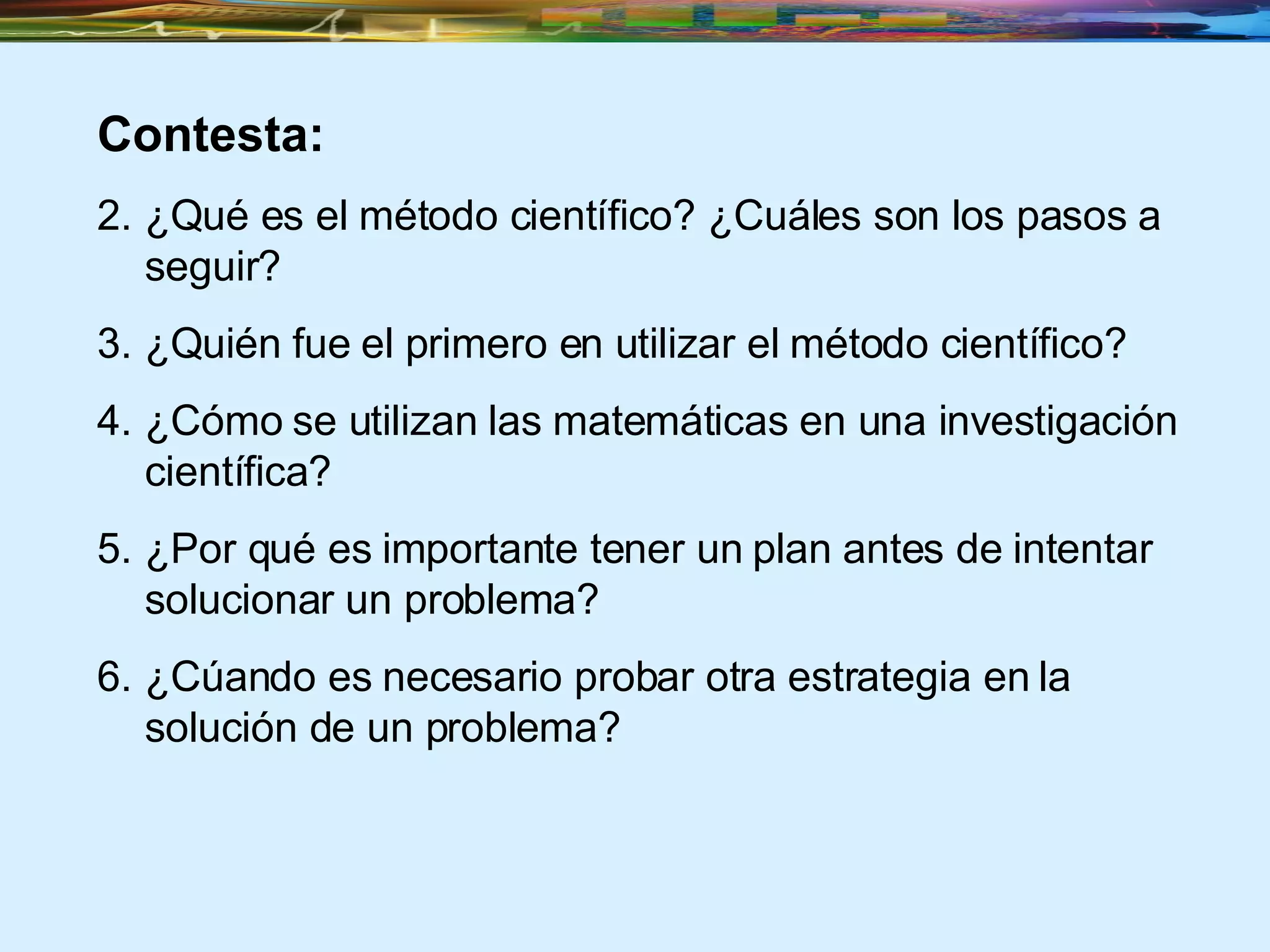 Contesta:

2. ¿Qué es el método científico? ¿Cuáles son los pasos a seguir?

3. ¿Quién fue el primero en utilizar el método científico?

4. ¿Cómo se utilizan las matemáticas en una investigación científica?

5. ¿Por qué es importante tener un plan antes de intentar solucionar un problema?

6. ¿Cúando es necesario probar otra estrategia en la solución de un problema?